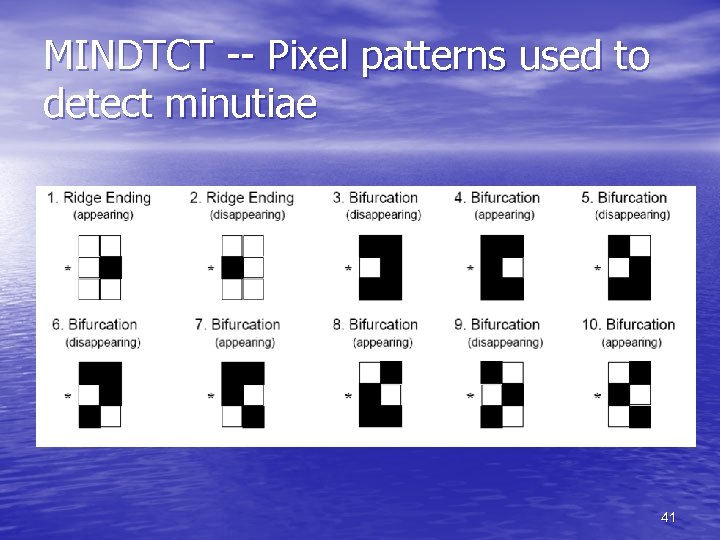 MINDTCT -- Pixel patterns used to detect minutiae

1. Ridge Ending (appearing)

*

2. Ridge Ending (disappearing)

*

3. Bifurcation (disappearing)

*

4. Bifurcation (appearing)

*

5. Bifurcation (disappearing)

*

6. Bifurcation (disappearing)

*

7. Bifurcation (appearing)

*

8. Bifurcation (appearing)

*

9. Bifurcation (disappearing)

*

10. Bifurcation (appearing)

*

41